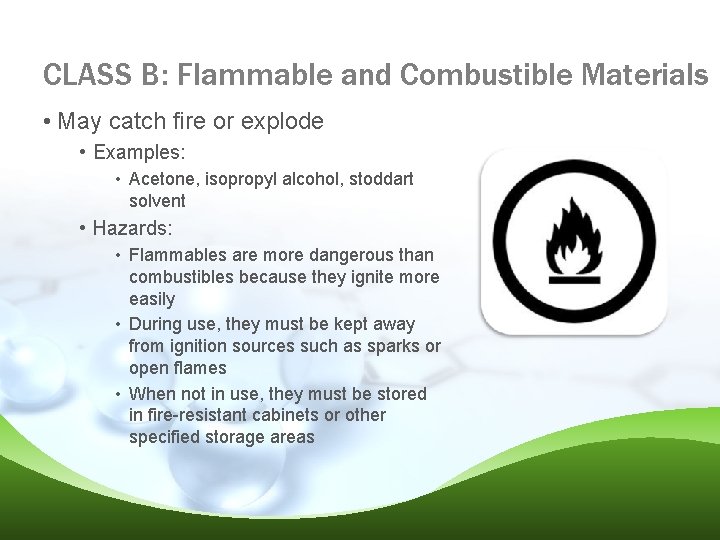 CLASS B: Flammable and Combustible Materials

• May catch fire or explode

• Examples:

• Acetone, isopropyl alcohol, stoddart solvent

• Hazards:

• Flammables are more dangerous than combustibles because they ignite more easily

• During use, they must be kept away from ignition sources such as sparks or open flames

• When not in use, they must be stored in fire-resistant cabinets or other specified storage areas